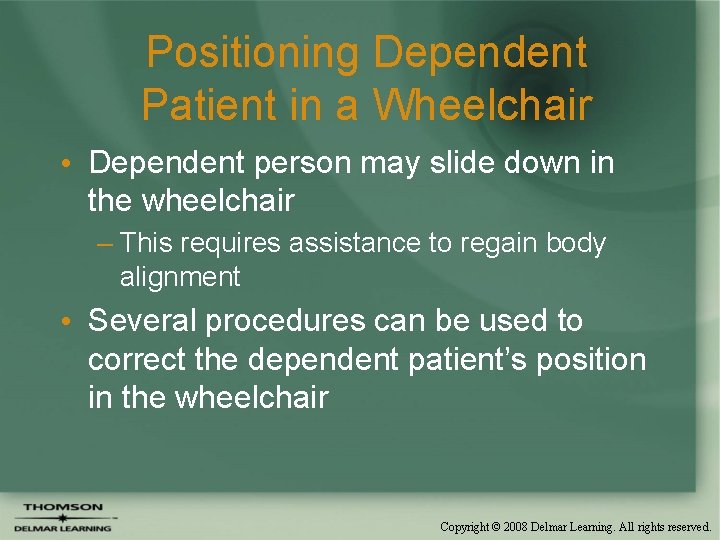 Positioning Dependent Patient in a Wheelchair

• Dependent person may slide down in the wheelchair
– This requires assistance to regain body alignment
• Several procedures can be used to correct the dependent patient's position in the wheelchair

THOMSON
DELMAR LEARNING

Copyright © 2008 Delmar Learning. All rights reserved.